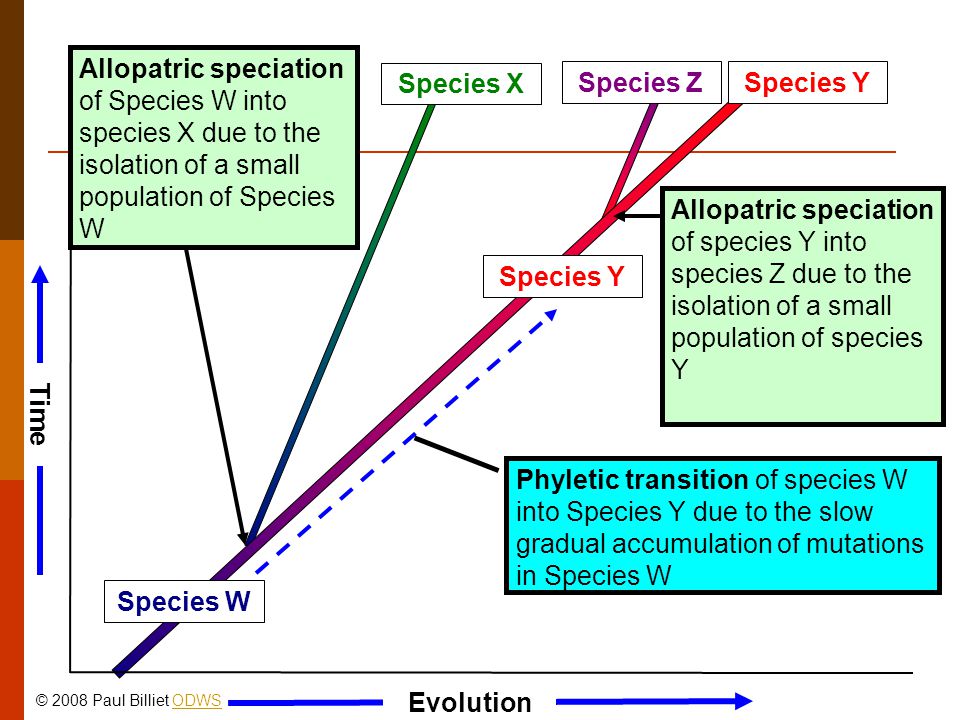 Allopatric speciation of Species W into species X due to the isolation of a small population of Species W

Species X

Species Z

Species Y

Allopatric speciation of species Y into species Z due to the isolation of a small population of species Y

Species Y

Time

Phyletic transition of species W into Species Y due to the slow gradual accumulation of mutations in Species W

Species W

© 2008 Paul Billiet ODWS

Evolution